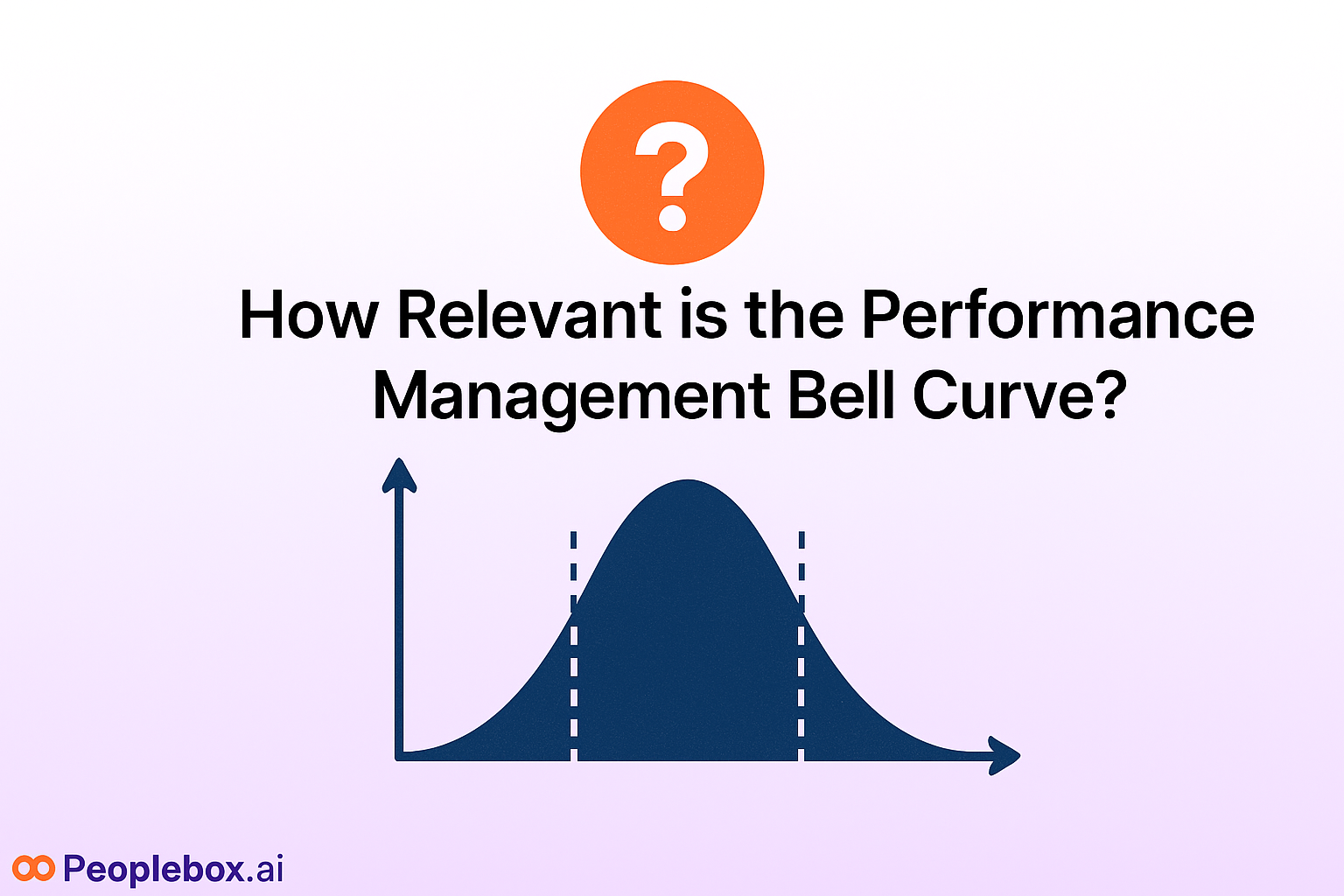 ?

How Relevant is the Performance Management Bell Curve?

Peoplebox.ai